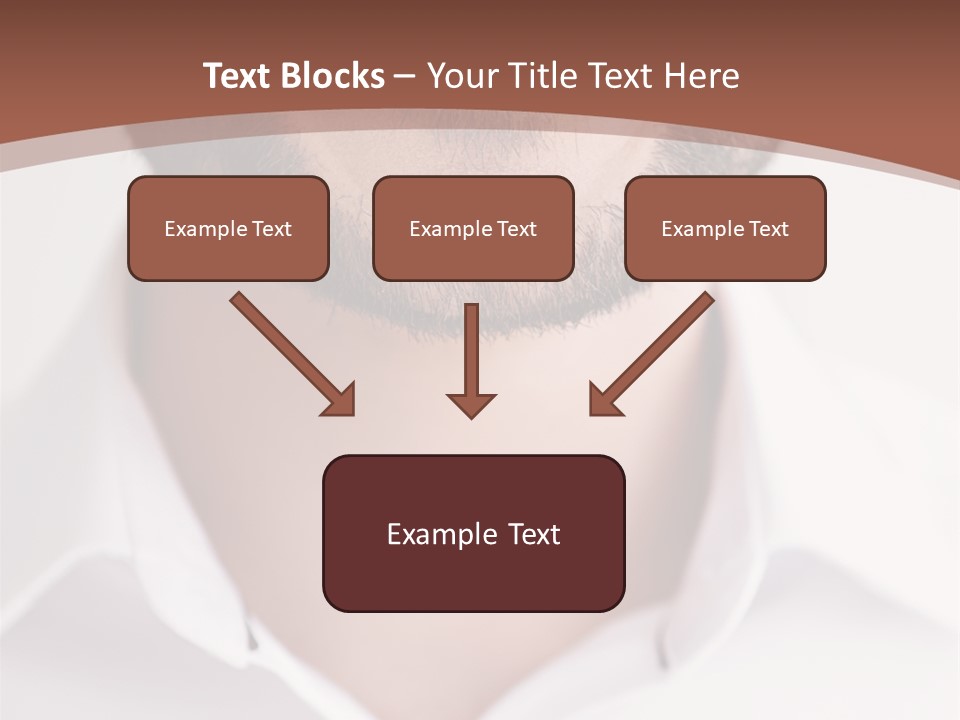 Text Blocks – Your Title Text Here

Example Text

Example Text

Example Text

Example Text